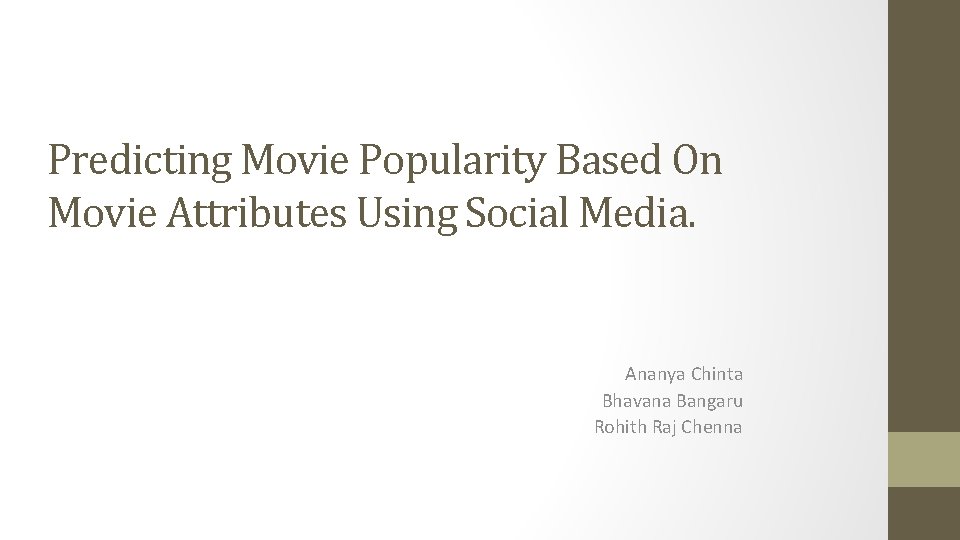 Predicting Movie Popularity Based On Movie Attributes Using Social Media.

Ananya Chinta
Bhavana Bangaru
Rohith Raj Chenna